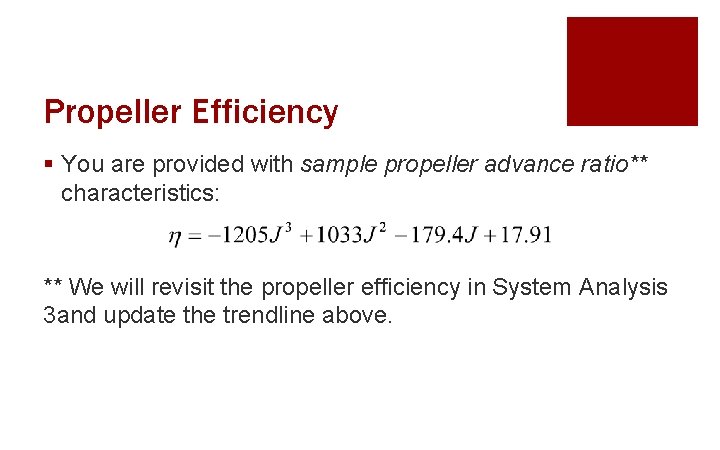 Propeller Efficiency

▪ You are provided with sample propeller advance ratio** characteristics:

$\eta = -1205J^3 + 1033J^2 - 179.4J + 17.91$

** We will revisit the propeller efficiency in System Analysis 3and update the trendline above.